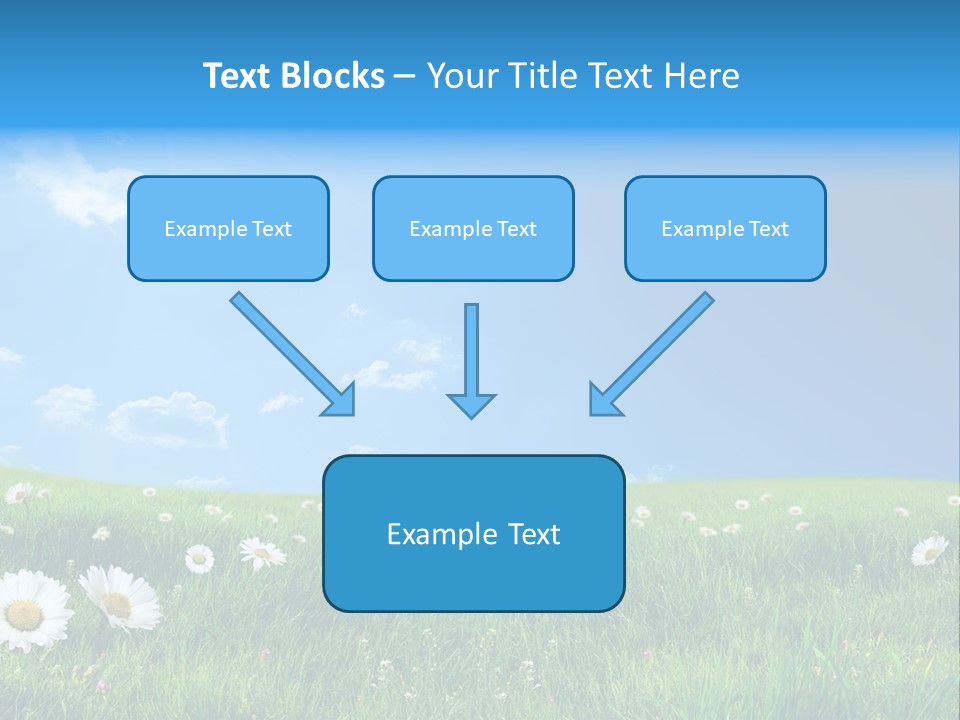 Text Blocks – Your Title Text Here

Example Text

Example Text

Example Text

Example Text